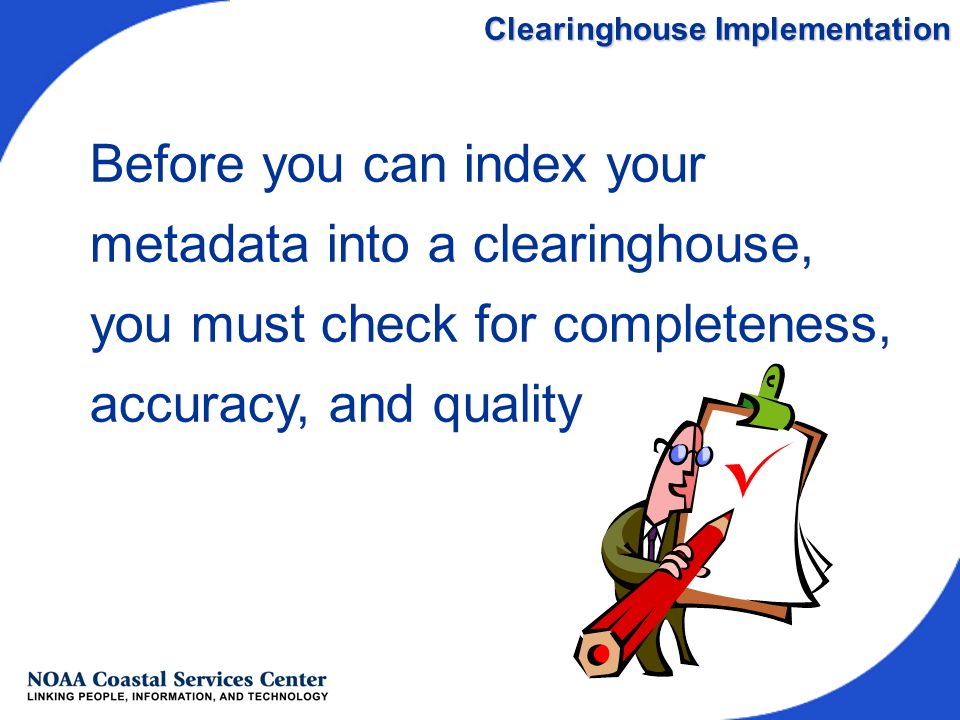 Clearinghouse Implementation

Before you can index your metadata into a clearinghouse, you must check for completeness, accuracy, and quality

NOAA Coastal Services Center
LINKING PEOPLE, INFORMATION, AND TECHNOLOGY